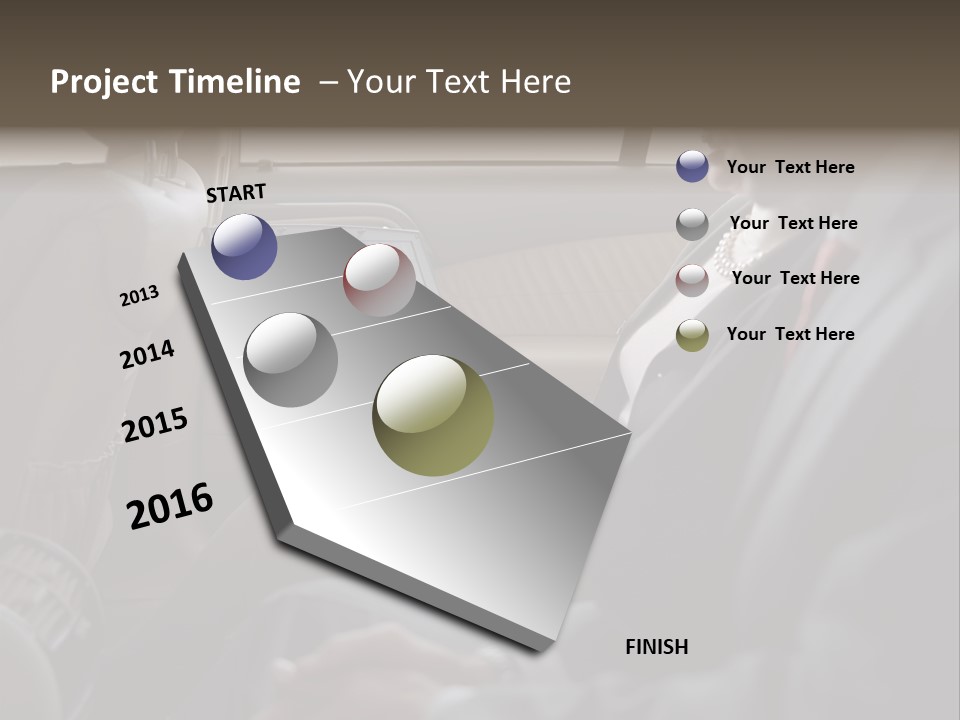 Project Timeline – Your Text Here

START

2013

2014

2015

2016

FINISH

Your Text Here

Your Text Here

Your Text Here

Your Text Here